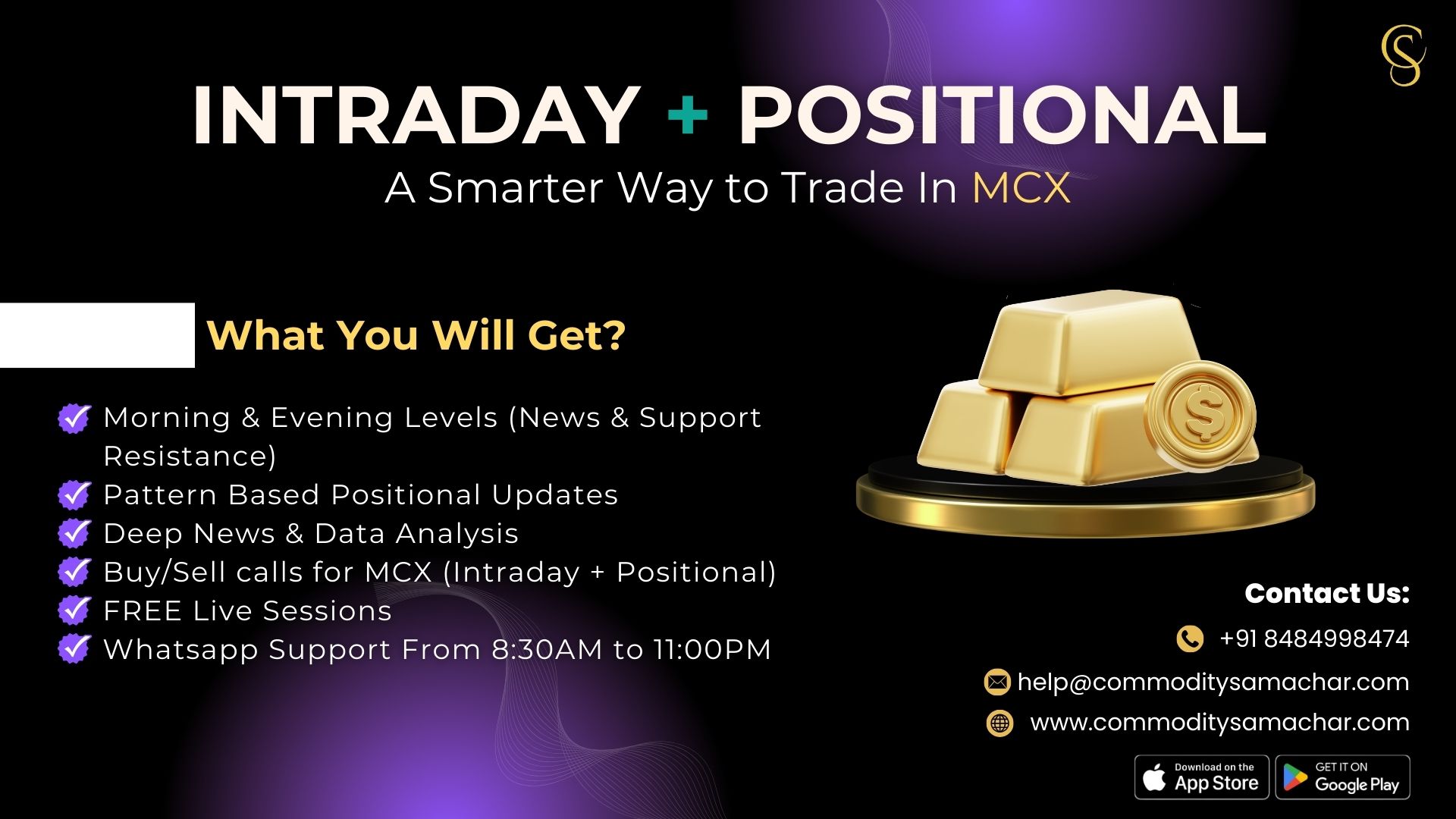 CS

INTRADAY + POSITIONAL
A Smarter Way to Trade In MCX

What You Will Get?

Morning & Evening Levels (News & Support Resistance)
Pattern Based Positional Updates
Deep News & Data Analysis
Buy/Sell calls for MCX (Intraday + Positional)
FREE Live Sessions
Whatsapp Support From 8:30AM to 11:00PM

$

Contact Us:
+91 8484998474
help@commoditysamachar.com
www.commoditysamachar.com

Download on the App Store
GET IT ON Google Play